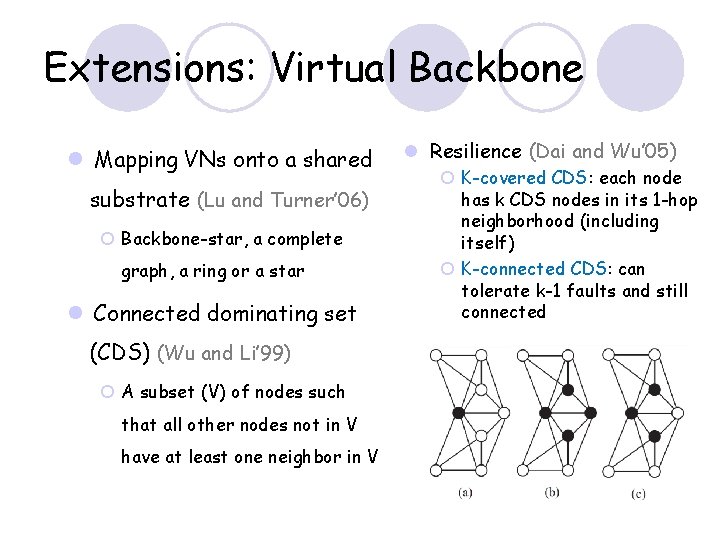 Extensions: Virtual Backbone

Mapping VNs onto a shared substrate (Lu and Turner'06)

Backbone-star, a complete graph, a ring or a star

Connected dominating set (CDS) (Wu and Li'99)

A subset (V) of nodes such that all other nodes not in V have at least one neighbor in V

Resilience (Dai and Wu'05)

K-covered CDS: each node has k CDS nodes in its 1-hop neighborhood (including itself)

K-connected CDS: can tolerate k-1 faults and still connected

(a)

(b)

(c)